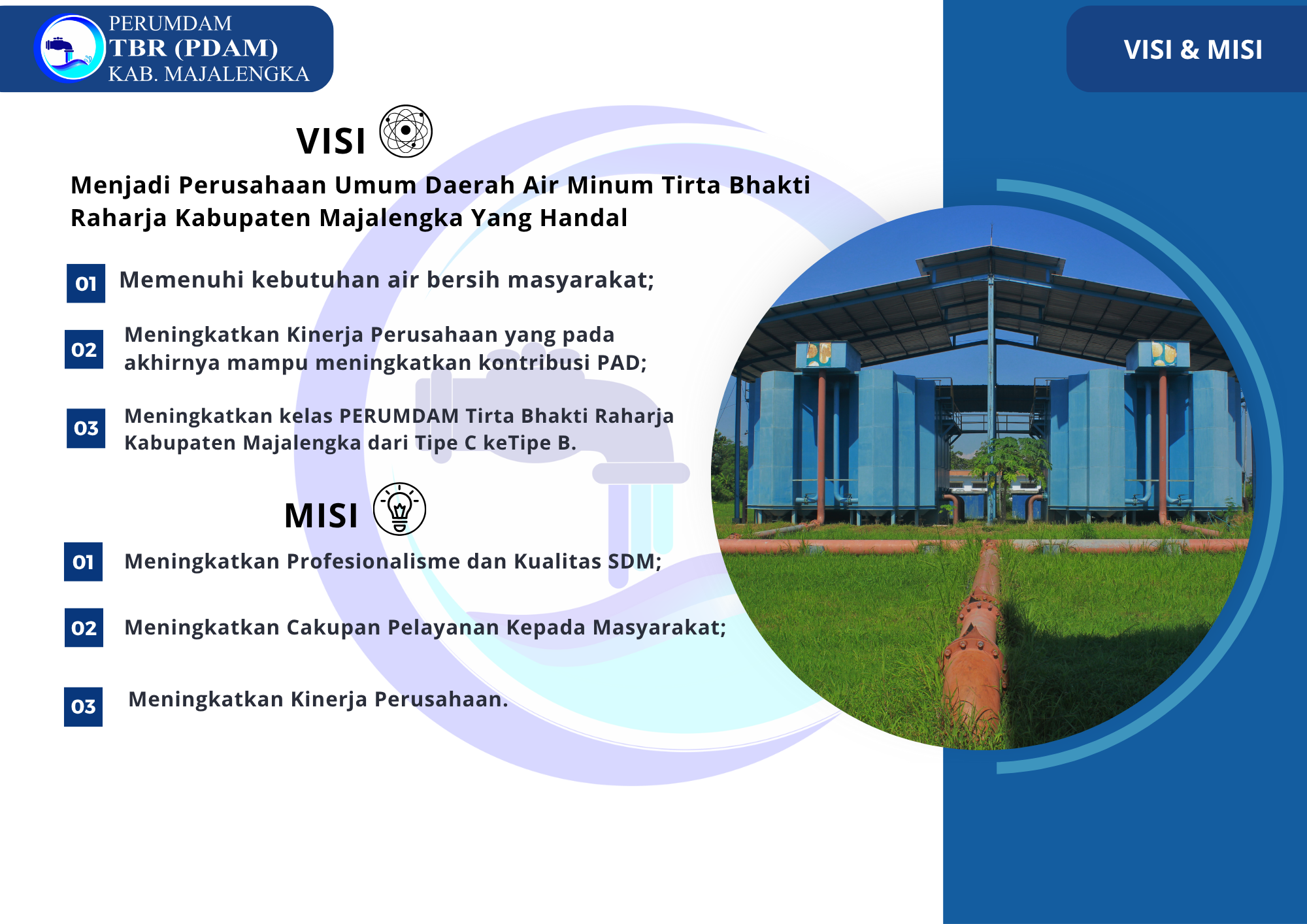 PERUMDAM
TBR (PDAM)
KAB. MAJALENGKA

VISI & MISI

VISI

Menjadi Perusahaan Umum Daerah Air Minum Tirta Bhakti Raharja Kabupaten Majalengka Yang Handal

01 Memenuhi kebutuhan air bersih masyarakat;

02 Meningkatkan Kinerja Perusahaan yang pada akhirnya mampu meningkatkan kontribusi PAD;

03 Meningkatkan kelas PERUMDAM Tirta Bhakti Raharja Kabupaten Majalengka dari Tipe C keTipe B.

MISI

01 Meningkatkan Profesionalisme dan Kualitas SDM;

02 Meningkatkan Cakupan Pelayanan Kepada Masyarakat;

03 Meningkatkan Kinerja Perusahaan.